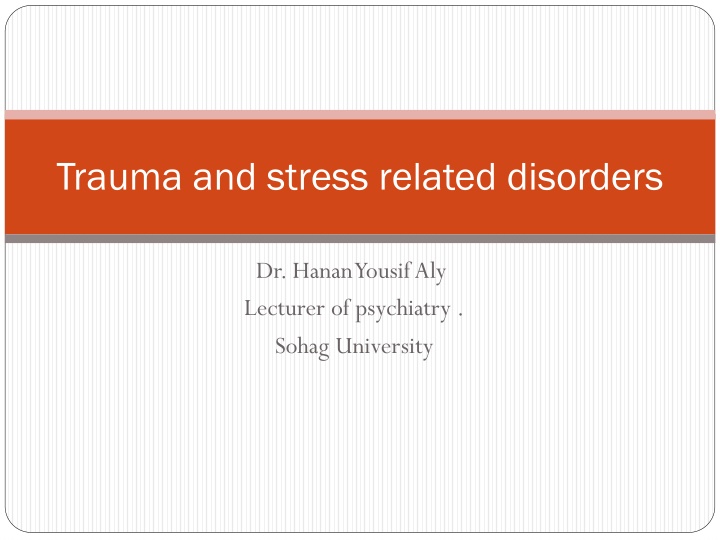 Trauma and stress related disorders

Dr. Hanan Yousif Aly
Lecturer of psychiatry .
Sohag University